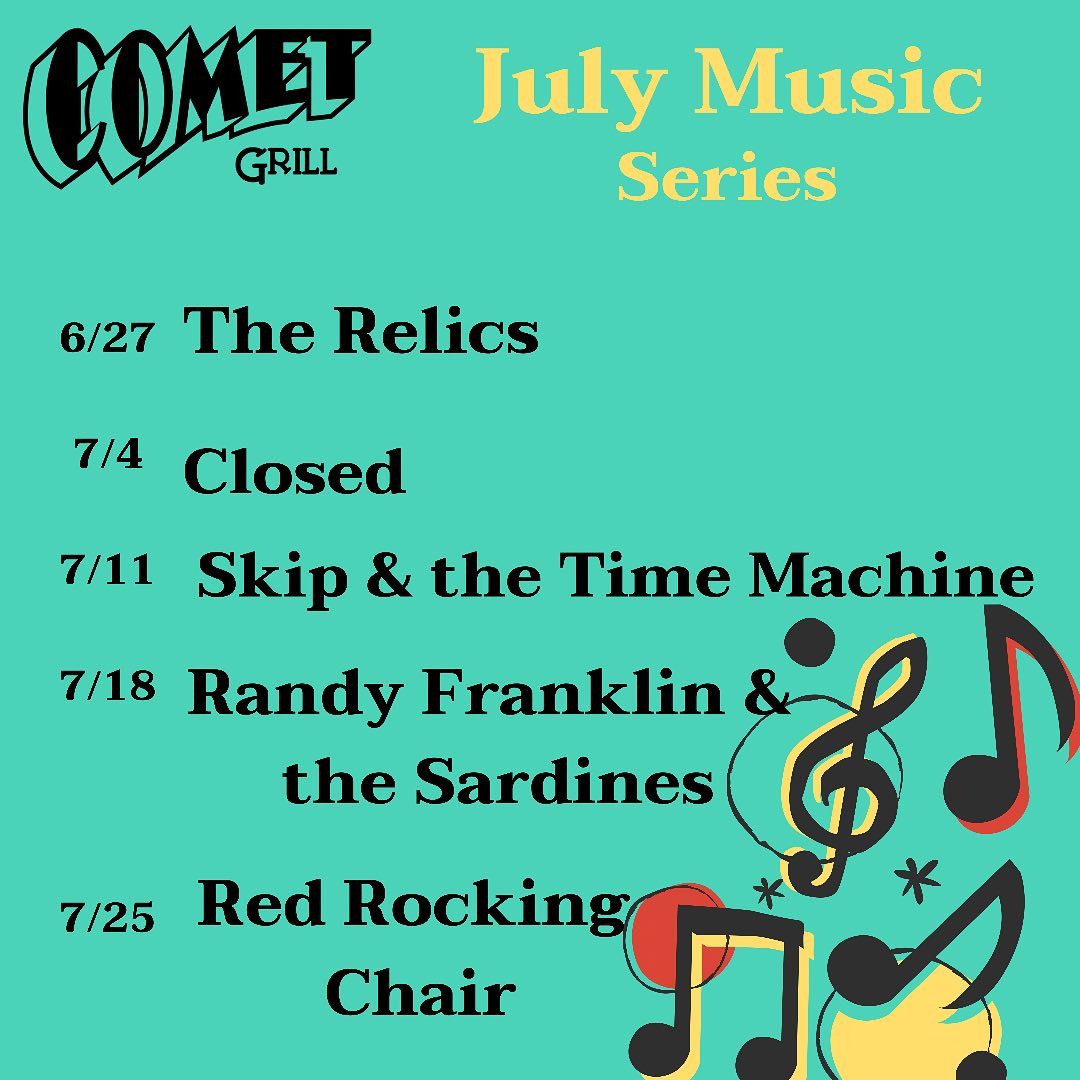 COMET
GRILL

July Music
Series

6/27 The Relics

7/4 Closed

7/11 Skip & the Time Machine

7/18 Randy Franklin & the Sardines

7/25 Red Rocking Chair